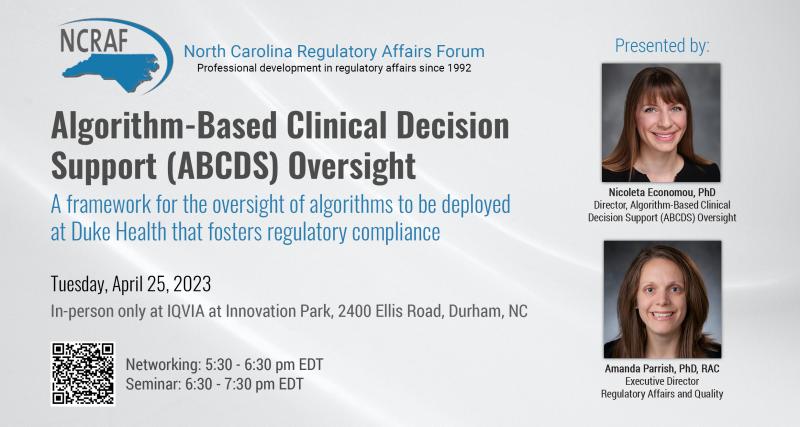 NCRAF

North Carolina Regulatory Affairs Forum
Professional development in regulatory affairs since 1992

Algorithm-Based Clinical Decision Support (ABCDS) Oversight

A framework for the oversight of algorithms to be deployed at Duke Health that fosters regulatory compliance

Tuesday, April 25, 2023
In-person only at IQVIA at Innovation Park, 2400 Ellis Road, Durham, NC

Networking: 5:30 - 6:30 pm EDT
Seminar: 6:30 - 7:30 pm EDT

Presented by:

Nicoleta Economou, PhD
Director, Algorithm-Based Clinical Decision Support (ABCDS) Oversight

Amanda Parrish, PhD, RAC
Executive Director
Regulatory Affairs and Quality